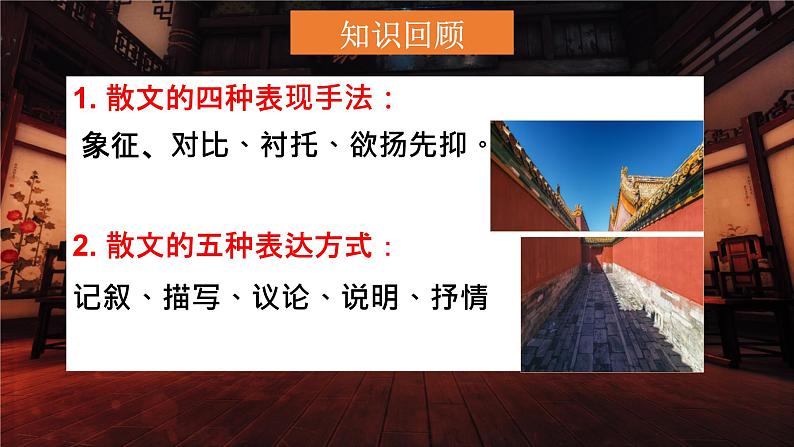 知识回顾

1. 散文的四种表现手法：

象征、对比、衬托、欲扬先抑。

2. 散文的五种表达方式：

记叙、描写、议论、说明、抒情